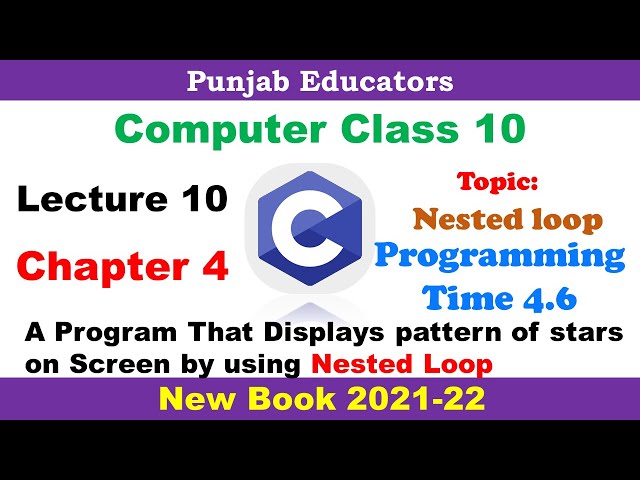 Punjab Educators

Computer Class 10

Lecture 10

Chapter 4

C

Topic:
Nested loop
Programming
Time 4.6

A Program That Displays pattern of stars on Screen by using Nested Loop

New Book 2021-22